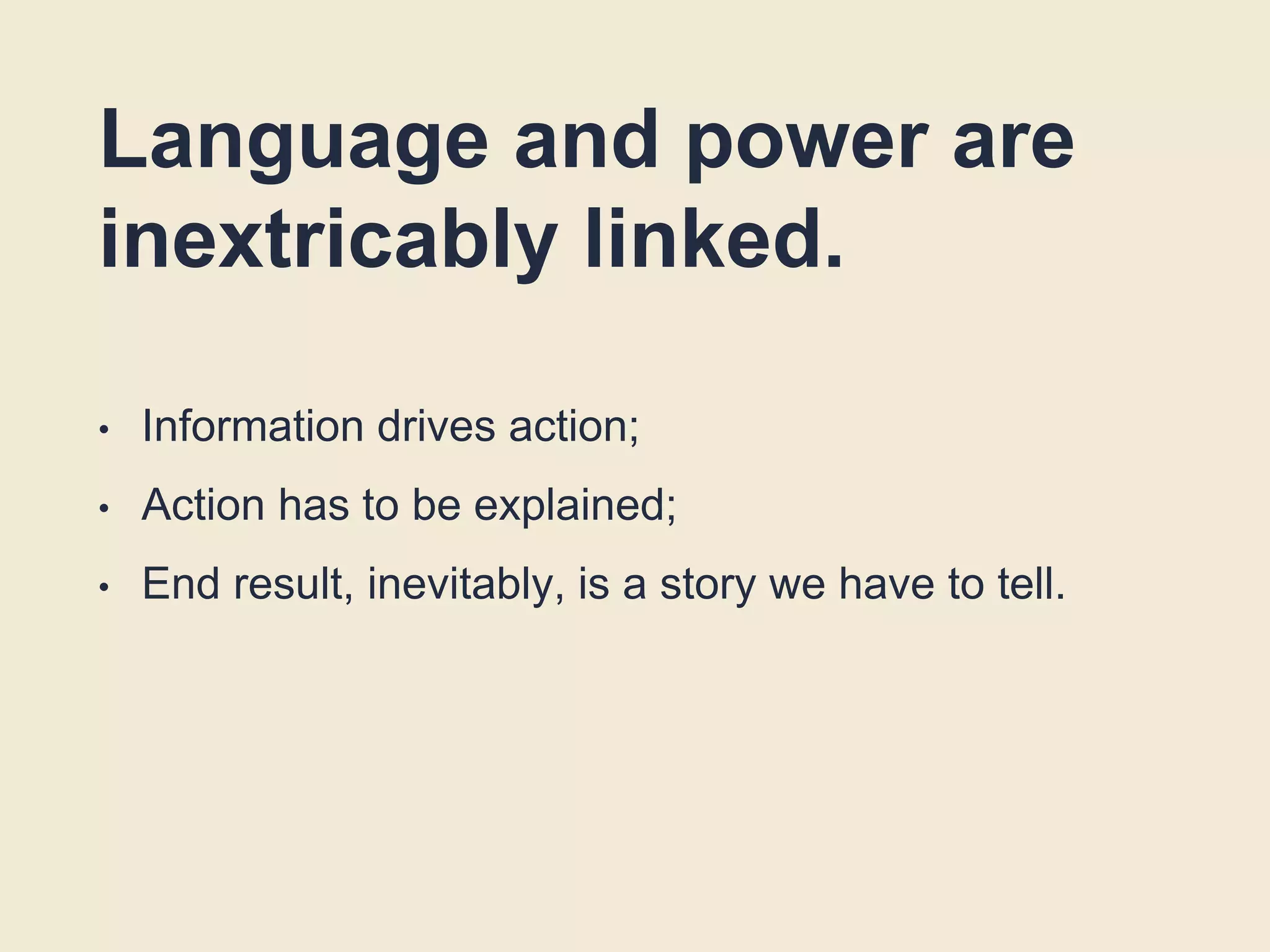 Language and power are inextricably linked.

• Information drives action;
• Action has to be explained;
• End result, inevitably, is a story we have to tell.